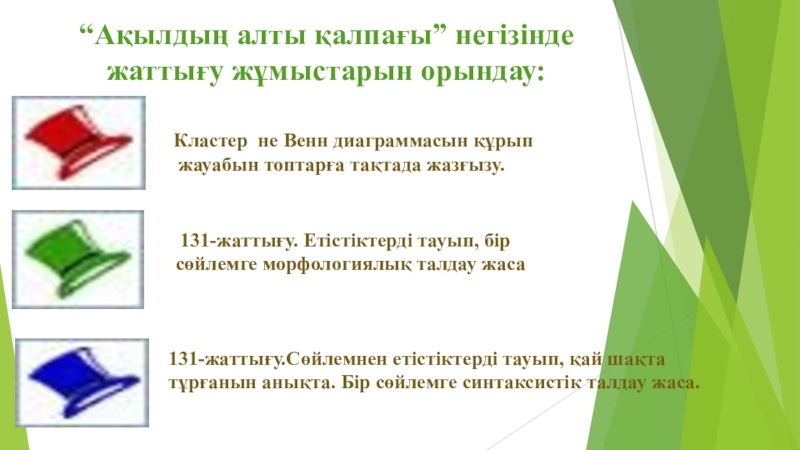 “Ақылдың алты қалпағы” негізінде жаттығу жұмыстарын орындау:

Кластер  не Венн диаграммасын құрып жауабын топтарға тақтада жазғызу.

131-жаттығу. Етістіктерді тауып, бір сөйлемге морфологиялық талдау жаса

131-жаттығу.Сөйлемнен етістіктерді тауып, қай шақта тұрғанын анықта. Бір сөйлемге синтаксистік талдау жаса.